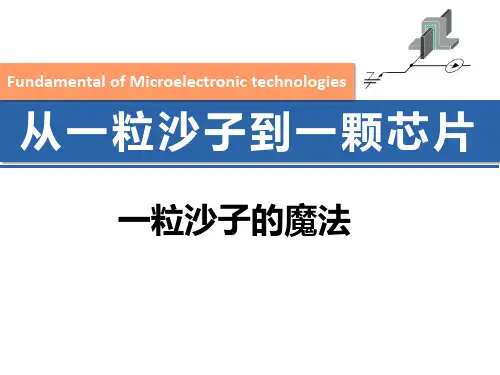 Fundamental of Microelectronic technologies

从一粒沙子到一颗芯片

一粒沙子的魔法